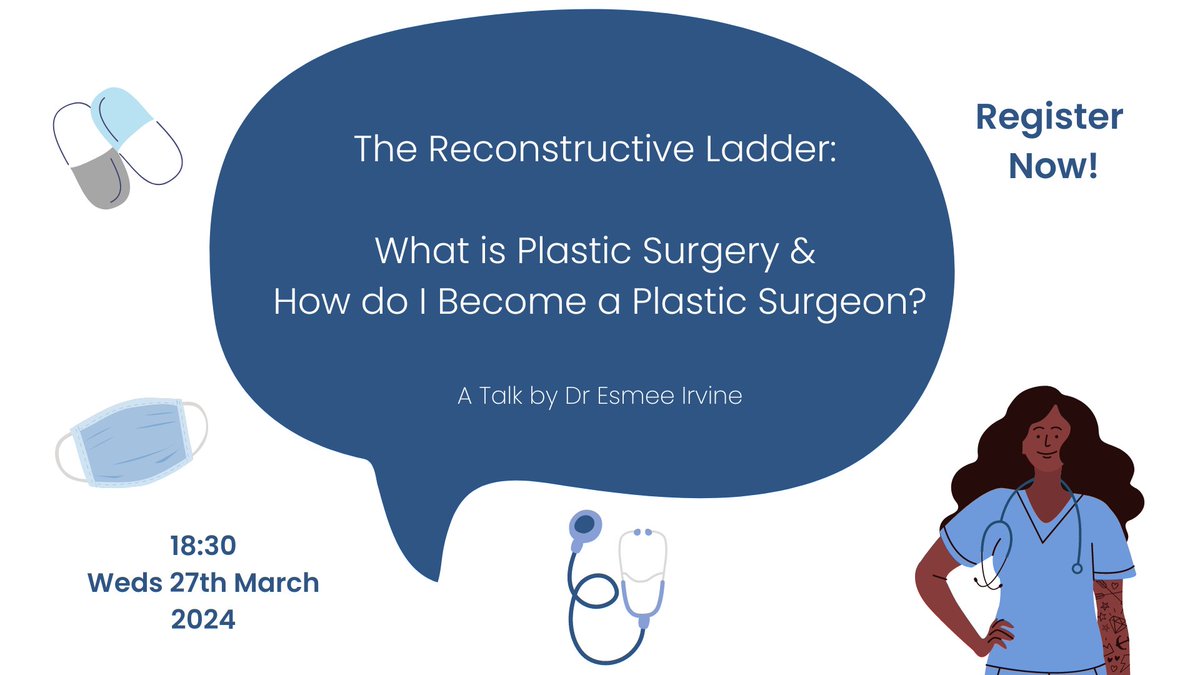 The Reconstructive Ladder:

What is Plastic Surgery &
How do I Become a Plastic Surgeon?

A Talk by Dr Esmee Irvine

Register Now!

18:30
Weds 27th March 2024